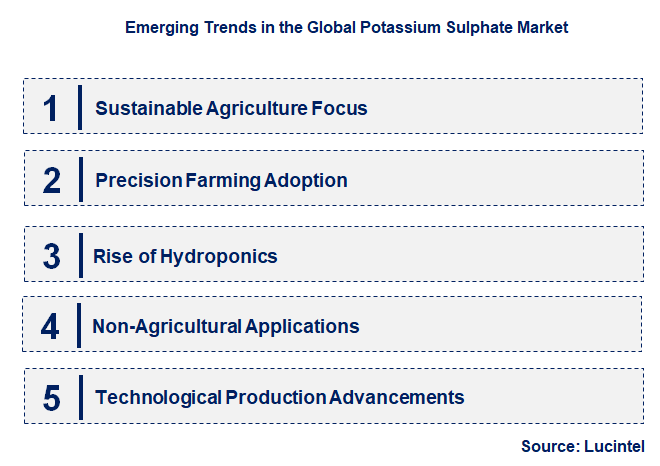 Emerging Trends in the Global Potassium Sulphate Market

1 Sustainable Agriculture Focus

2 Precision Farming Adoption

3 Rise of Hydroponics

4 Non-Agricultural Applications

5 Technological Production Advancements

Source: Lucintel